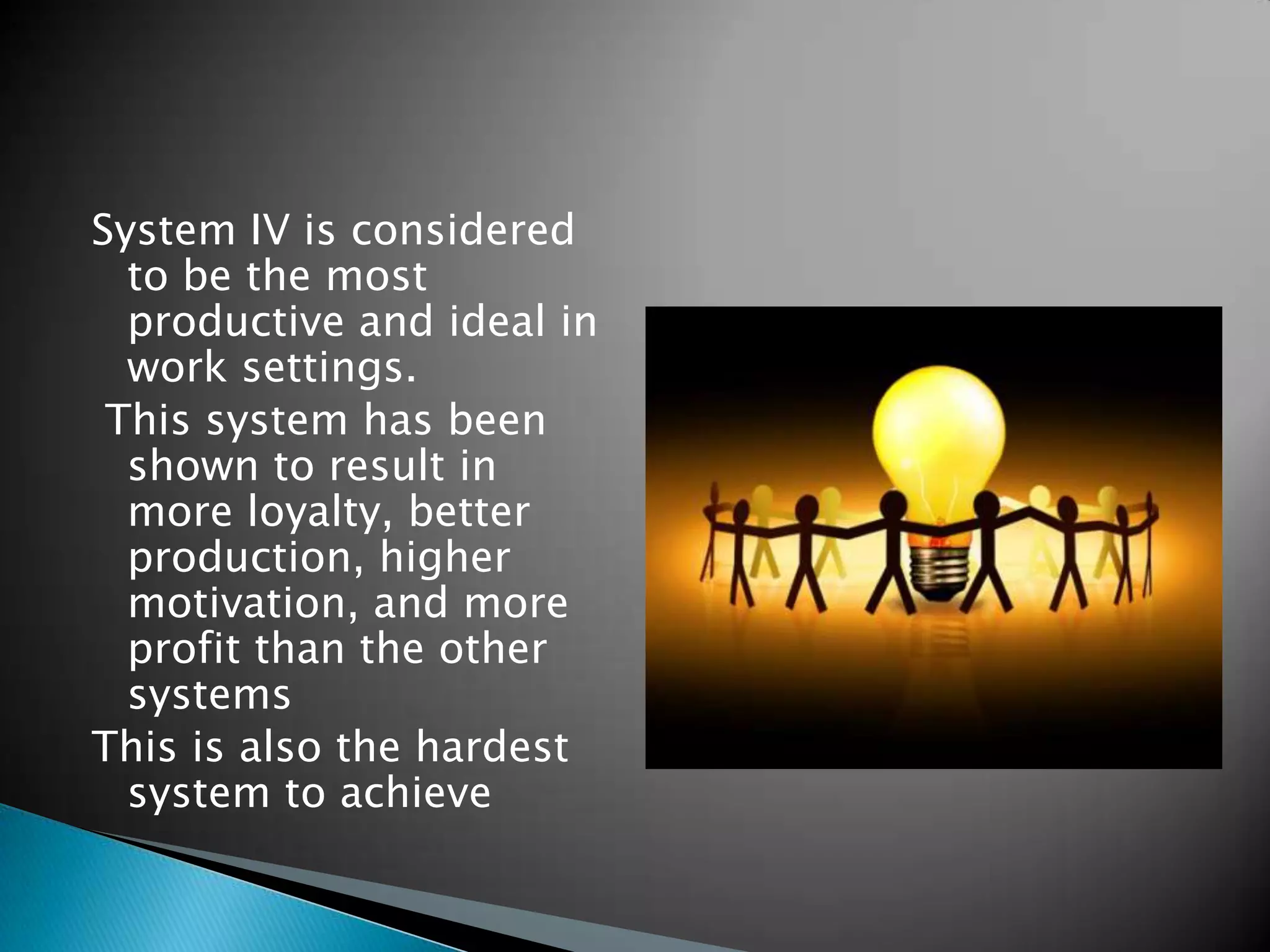 System IV is considered to be the most productive and ideal in work settings.

This system has been shown to result in more loyalty, better production, higher motivation, and more profit than the other systems

This is also the hardest system to achieve